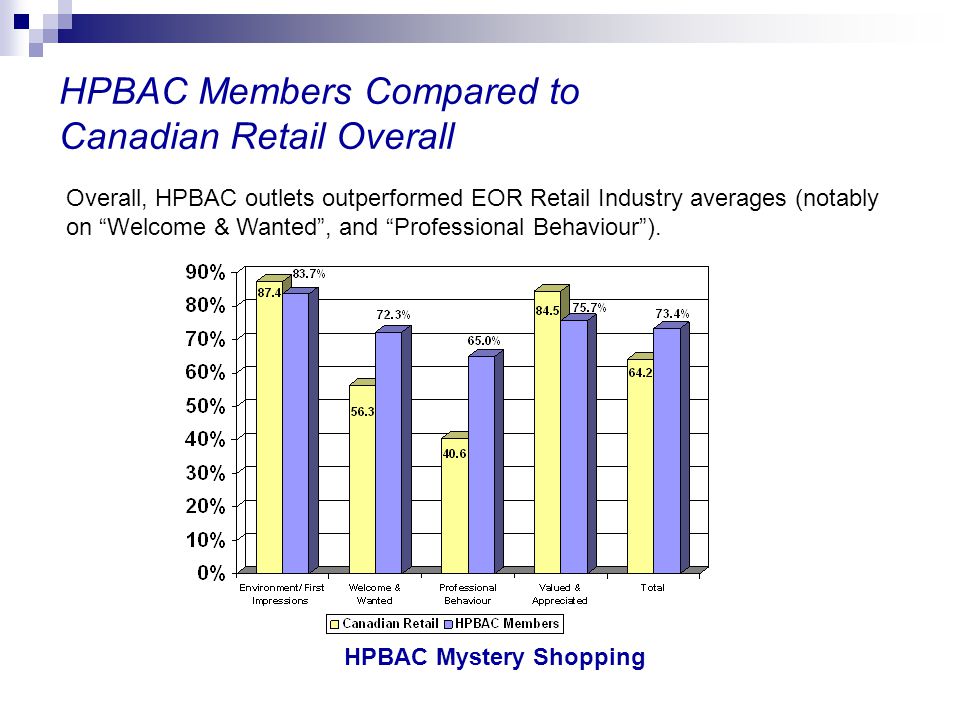 HPBAC Members Compared to Canadian Retail Overall

Overall, HPBAC outlets outperformed EOR Retail Industry averages (notably on “Welcome & Wanted”, and “Professional Behaviour”).

90%
80%
70%
60%
50%
40%
30%
20%
10%
0%

87.4
83.7%
56.3
72.3%
40.6
65.0%
84.5
75.7%
64.2
73.4%

Environment/ First Impressions
Welcome & Wanted
Professional Behaviour
Valued & Appreciated
Total

Canadian Retail
HPBAC Members

HPBAC Mystery Shopping